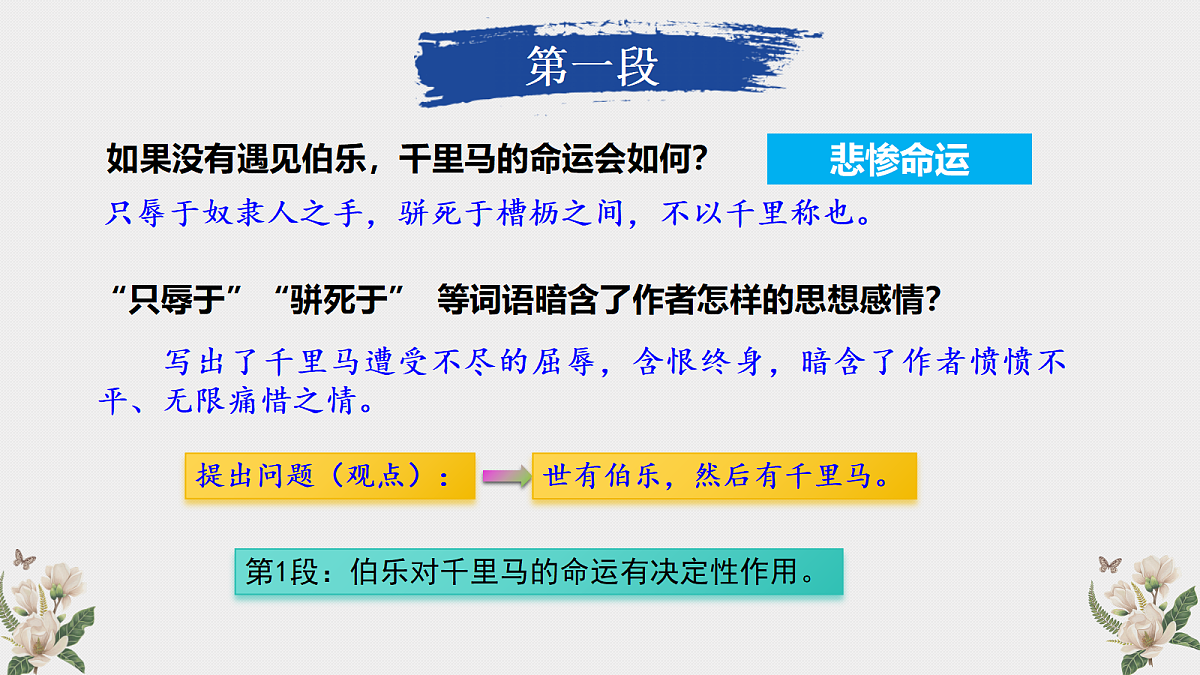 第一段

如果没有遇见伯乐，千里马的命运会如何？

悲惨命运

只辱于奴隶人之手，骈死于槽枥之间，不以千里称也。

“只辱于”“骈死于” 等词语暗含了作者怎样的思想感情？

写出了千里马遭受不尽的屈辱，含恨终身，暗含了作者愤愤不平、无限痛惜之情。

提出问题（观点）：

世有伯乐，然后有千里马。

第1段：伯乐对千里马的命运有决定性作用。